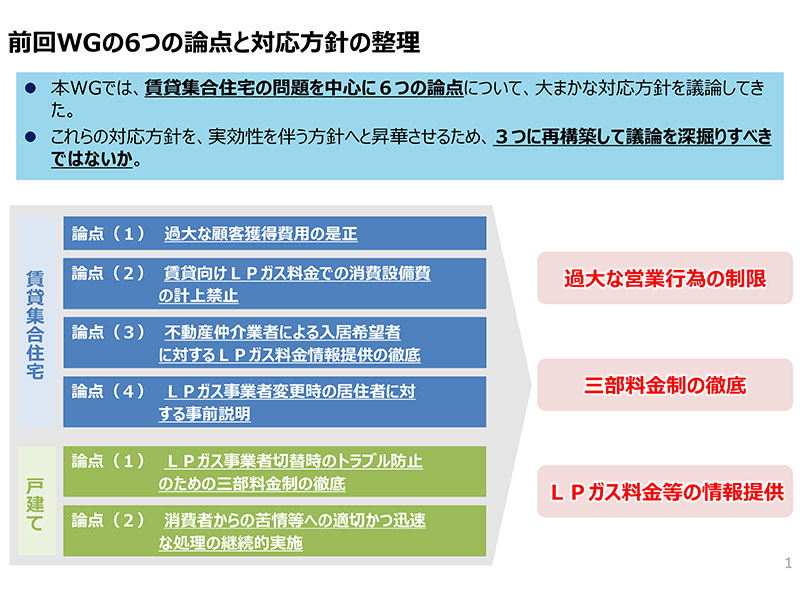 前回WGの6つの論点と対応方針の整理

● 本WGでは、賃貸集合住宅の問題を中心に６つの論点について、大まかな対応方針を議論してきた。
● これらの対応方針を、実効性を伴う方針へと昇華させるため、３つに再構築して議論を深掘りすべきではないか。

賃貸集合住宅

論点（１） 過大な顧客獲得費用の是正

論点（２） 賃貸向けＬＰガス料金での消費設備費の計上禁止

論点（３） 不動産仲介業者による入居希望者に対するＬＰガス料金情報提供の徹底

論点（４） ＬＰガス事業者変更時の居住者に対する事前説明

戸建て

論点（１） ＬＰガス事業者切替時のトラブル防止のための三部料金制の徹底

論点（２） 消費者からの苦情等への適切かつ迅速な処理の継続的実施

過大な営業行為の制限

三部料金制の徹底

ＬＰガス料金等の情報提供

1